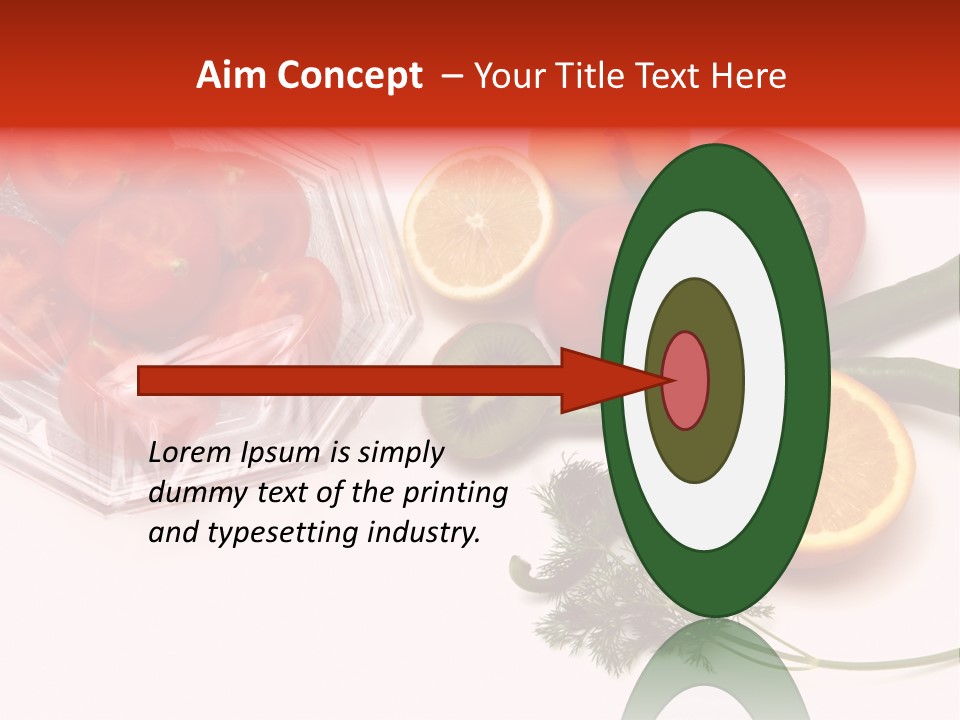 Aim Concept – Your Title Text Here

Lorem Ipsum is simply dummy text of the printing and typesetting industry.